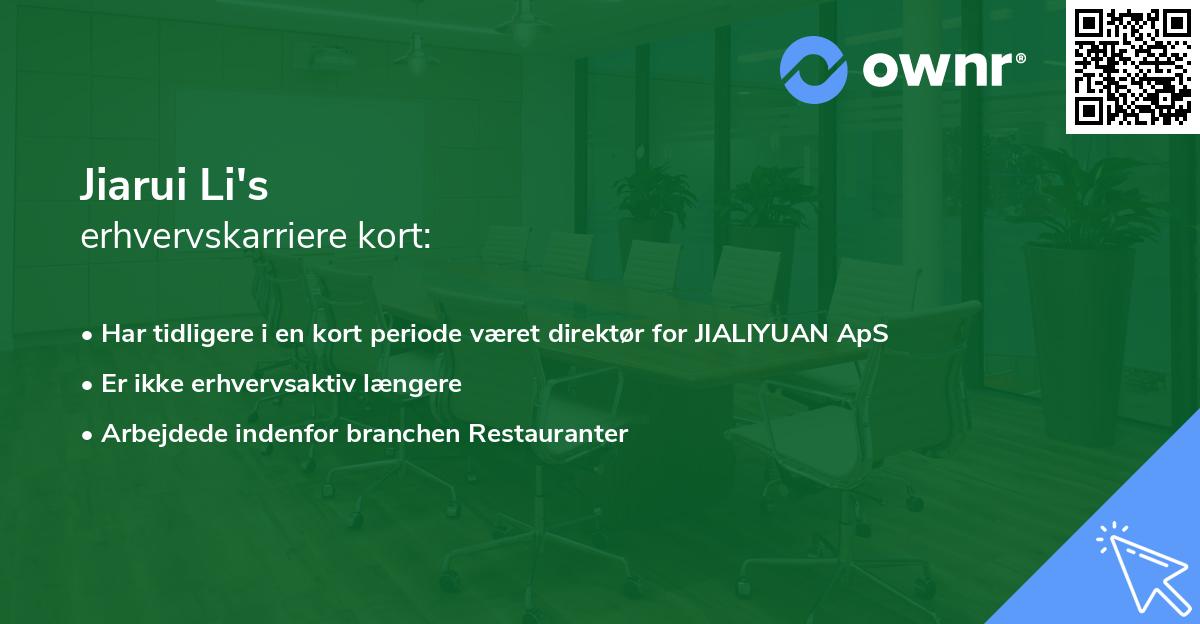 ownr®

Jiarui Li's
erhvervskarriere kort:

• Har tidligere i en kort periode været direktør for JIALIYUAN ApS
• Er ikke erhvervsaktiv længere
• Arbejdede indenfor branchen Restauranter